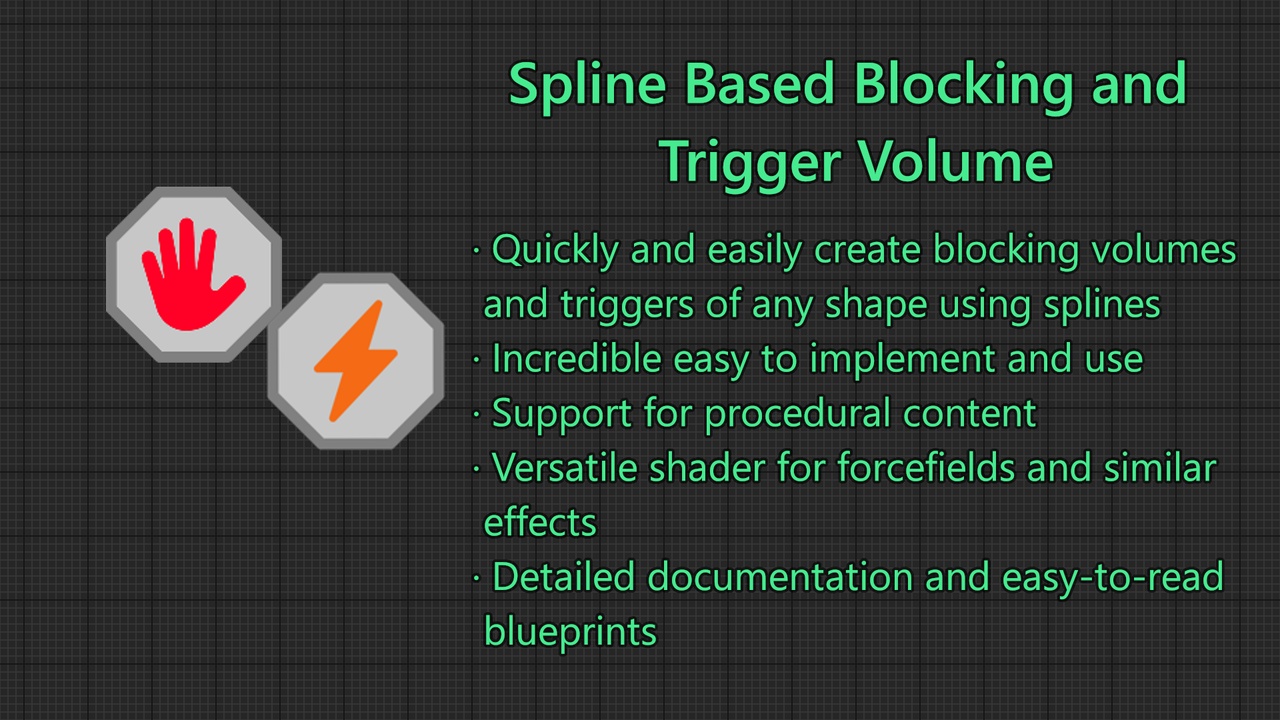 Spline Based Blocking and Trigger Volume

· Quickly and easily create blocking volumes and triggers of any shape using splines
· Incredible easy to implement and use
· Support for procedural content
· Versatile shader for forcefields and similar effects
· Detailed documentation and easy-to-read blueprints